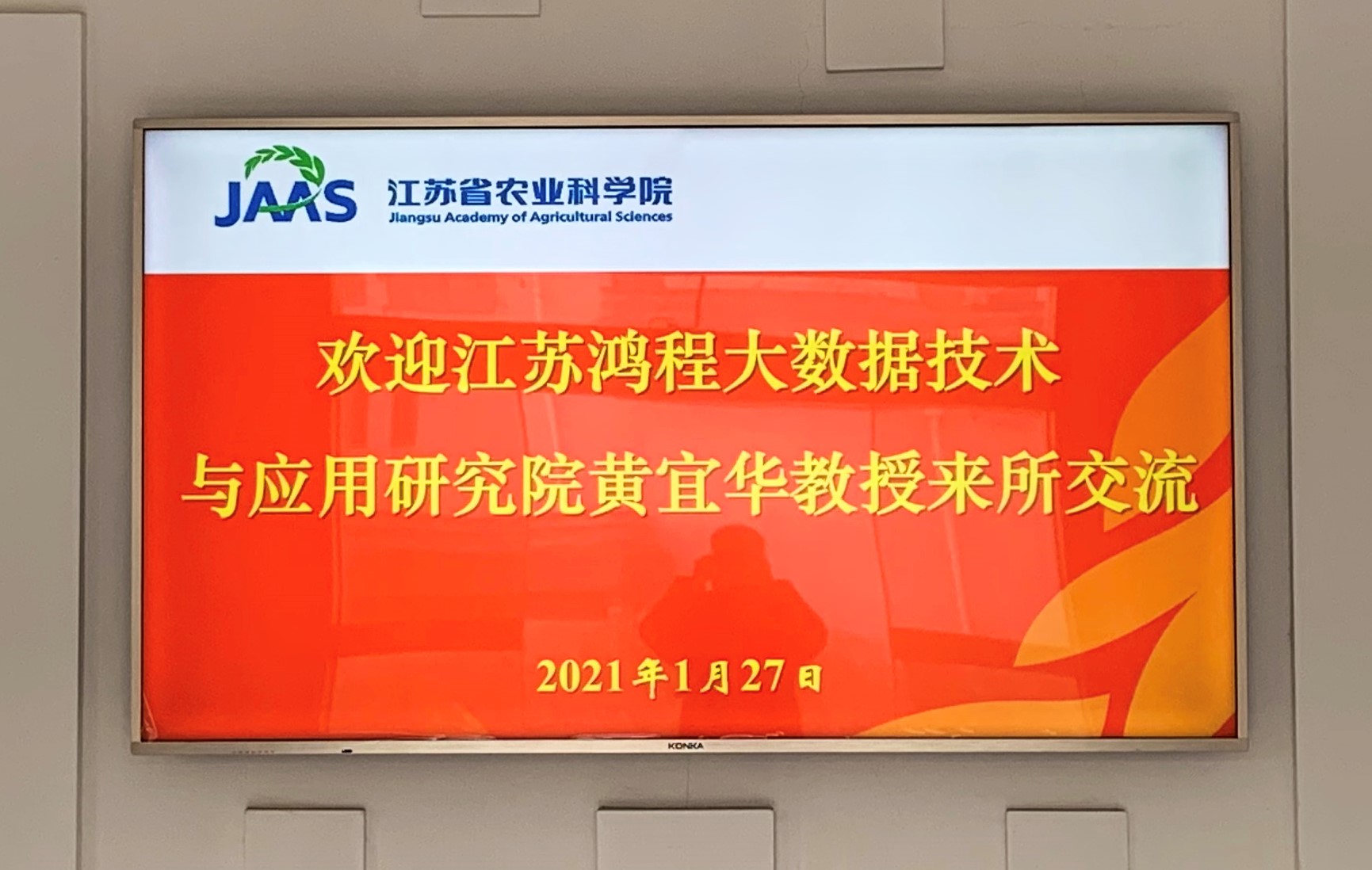 JAAS 江苏省农业科学院
Jiangsu Academy of Agricultural Sciences

欢迎江苏鸿程大数据技术
与应用研究院黄宜华教授来所交流

2021年1月27日

KONKA